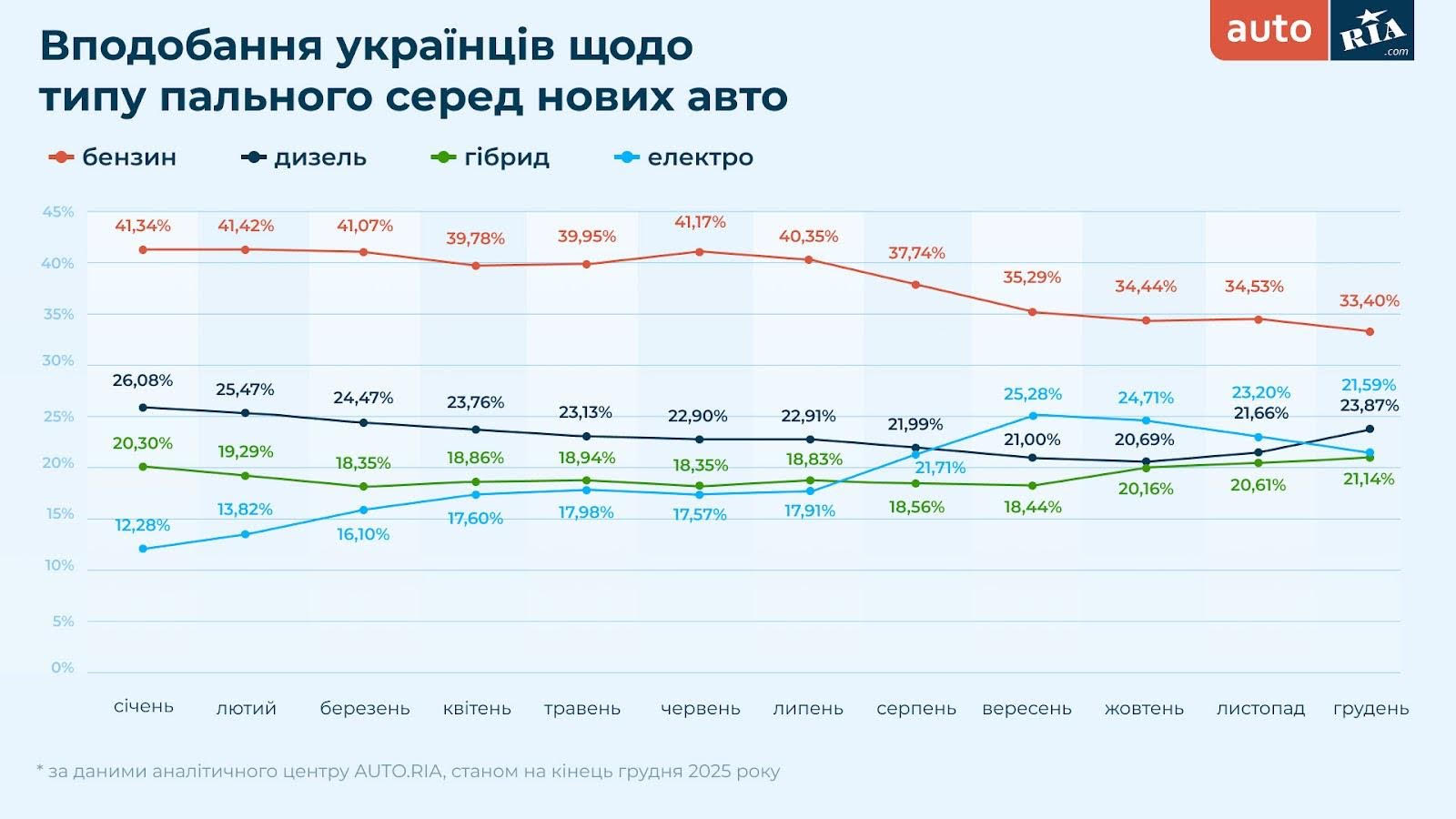 Вподобання українців щодо типу пального серед нових авто

auto RIA .com

бензин дизель гібрид електро

45%
40%
35%
30%
25%
20%
15%
10%
5%
0%

41,34% 41,42% 41,07% 39,78% 39,95% 41,17% 40,35% 37,74% 35,29% 34,44% 34,53% 33,40%

26,08% 25,47% 24,47% 23,76% 23,13% 22,90% 22,91% 21,99% 21,00% 20,69% 21,66% 23,87%

20,30% 19,29% 18,35% 18,86% 18,94% 18,35% 18,83% 18,56% 18,44% 20,16% 20,61% 21,14%

12,28% 13,82% 16,10% 17,60% 17,98% 17,57% 17,91% 21,71% 25,28% 24,71% 23,20% 21,59%

січень лютий березень квітень травень червень липень серпень вересень жовтень листопад грудень

* за даними аналітичного центру AUTO.RIA, станом на кінець грудня 2025 року